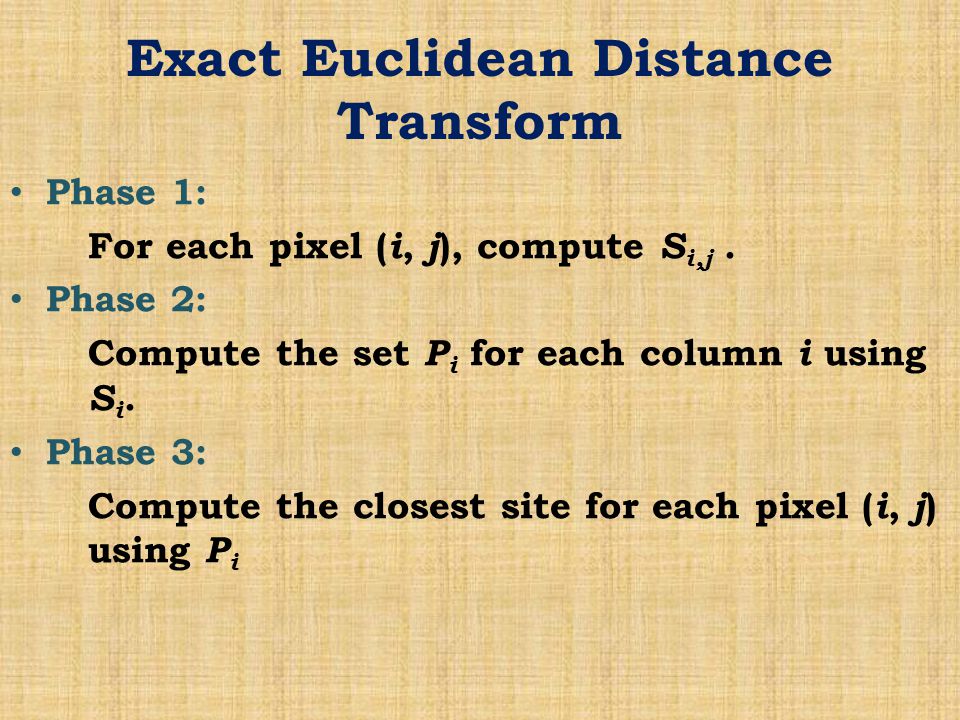 Exact Euclidean Distance Transform

• Phase 1:

For each pixel $(i, j)$, compute $S_{i,j}$ .

• Phase 2:

Compute the set $P_i$ for each column $i$ using $S_i$.

• Phase 3:

Compute the closest site for each pixel $(i, j)$ using $P_i$